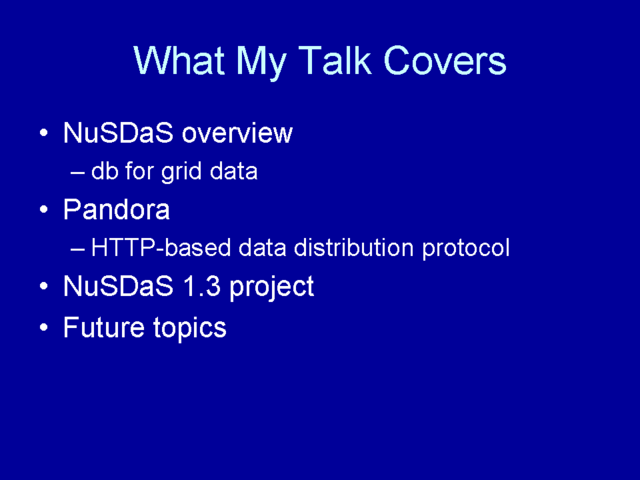 What My Talk Covers

• NuSDaS overview
– db for grid data
• Pandora
– HTTP-based data distribution protocol
• NuSDaS 1.3 project
• Future topics